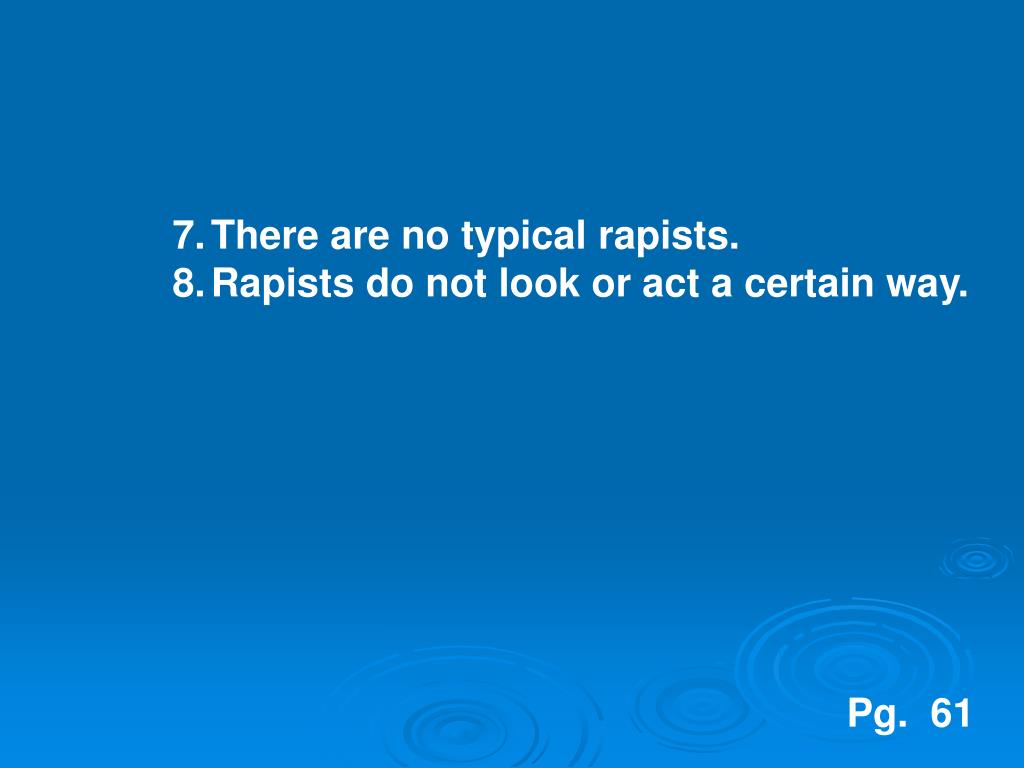 7. There are no typical rapists.
8. Rapists do not look or act a certain way.

Pg. 61